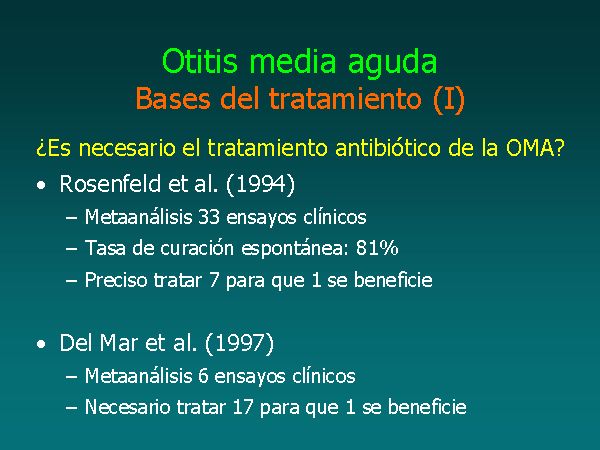 Otitis media aguda
Bases del tratamiento (I)

¿Es necesario el tratamiento antibiótico de la OMA?

• Rosenfeld et al. (1994)
– Metaanálisis 33 ensayos clínicos
– Tasa de curación espontánea: 81%
– Preciso tratar 7 para que 1 se beneficie

• Del Mar et al. (1997)
– Metaanálisis 6 ensayos clínicos
– Necesario tratar 17 para que 1 se beneficie